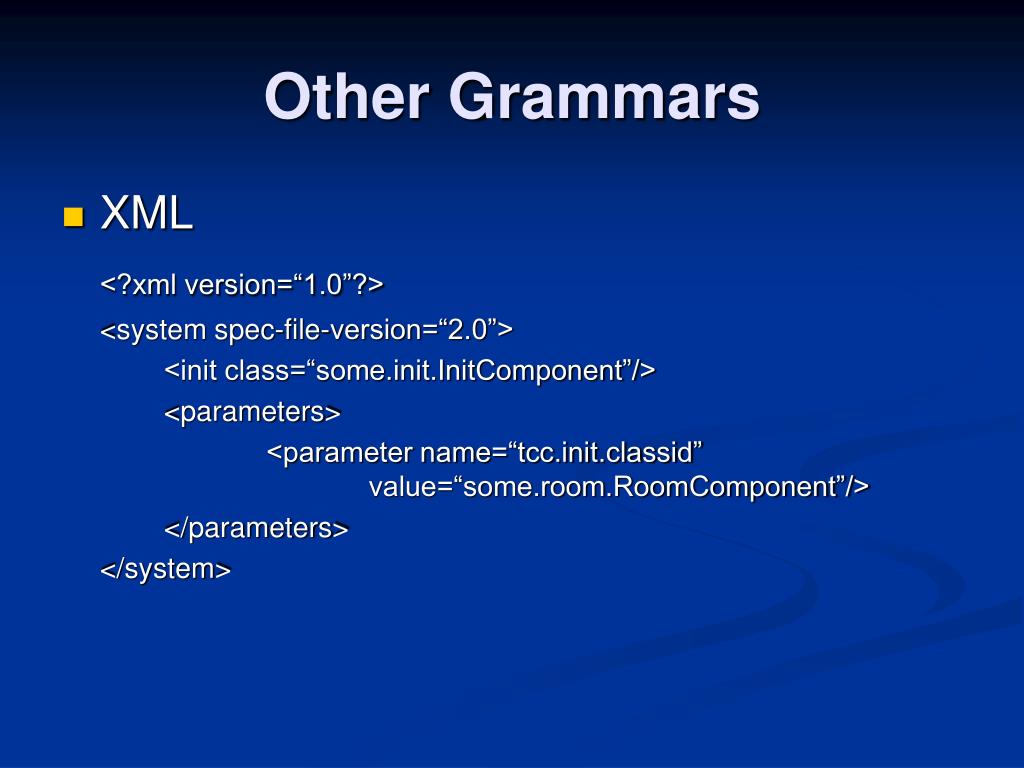 Other Grammars

XML

<?xml version=“1.0”?>

<system spec-file-version=“2.0”>

<init class=“some.init.InitComponent”/>

<parameters>

<parameter name=“tcc.init.classid” value=“some.room.RoomComponent”/>

</parameters>

</system>